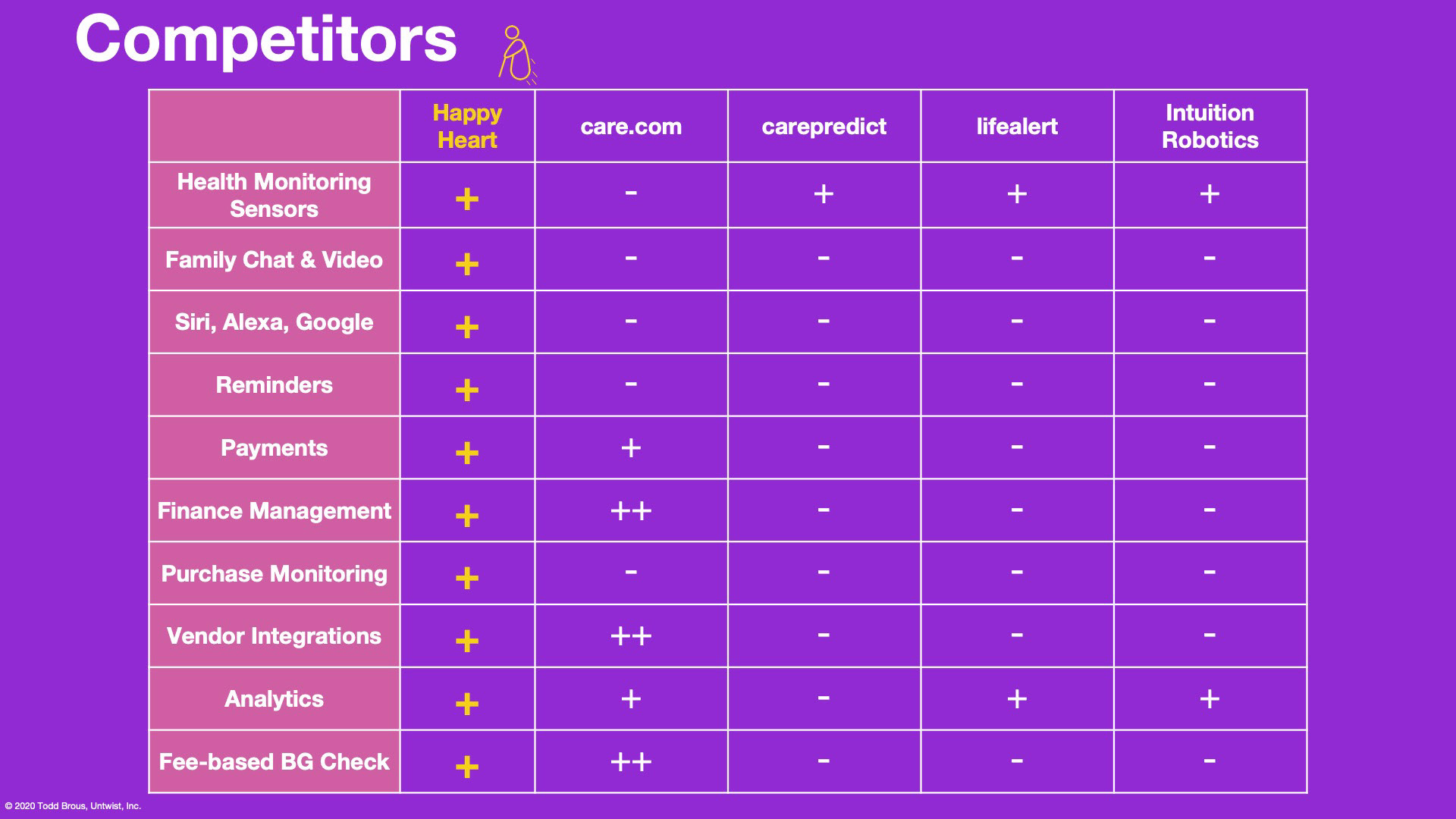 Competitors

| | Happy Heart | care.com | carepredict | lifealert | Intuition Robotics |
|---|---|---|---|---|---|
| Health Monitoring Sensors | + | - | + | + | + |
| Family Chat & Video | + | - | - | - | - |
| Siri, Alexa, Google | + | - | - | - | - |
| Reminders | + | - | - | - | - |
| Payments | + | + | - | - | - |
| Finance Management | + | ++ | - | - | - |
| Purchase Monitoring | + | - | - | - | - |
| Vendor Integrations | + | ++ | - | - | - |
| Analytics | + | + | - | + | + |
| Fee-based BG Check | + | ++ | - | - | - |

© 2020 Todd Brous, Untwist, Inc.